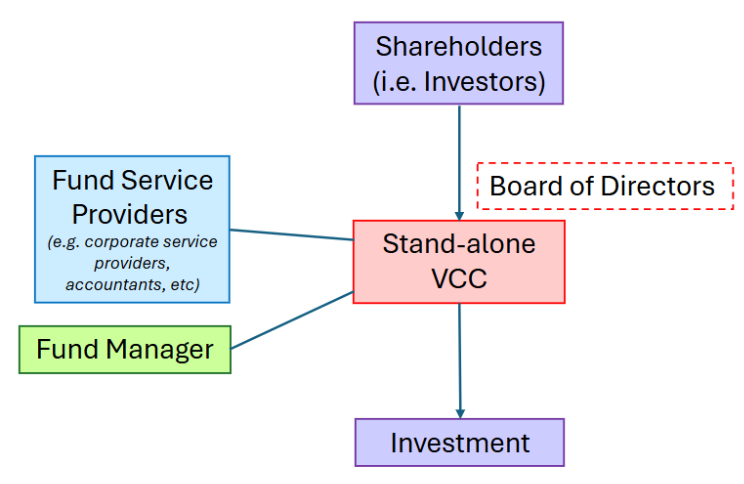 Shareholders
(i.e. Investors)

Fund Service Providers
(e.g. corporate service providers, accountants, etc)

Board of Directors

Stand-alone VCC

Fund Manager

Investment